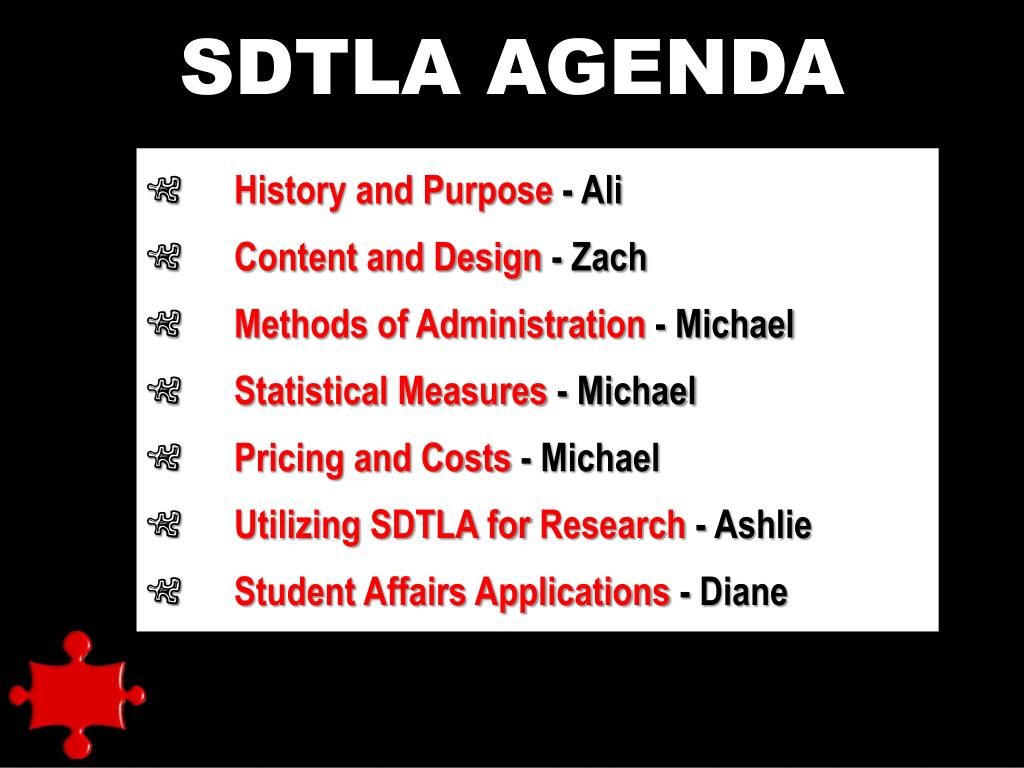 SDTLA AGENDA

History and Purpose - Ali

Content and Design - Zach

Methods of Administration - Michael

Statistical Measures - Michael

Pricing and Costs - Michael

Utilizing SDTLA for Research - Ashlie

Student Affairs Applications - Diane